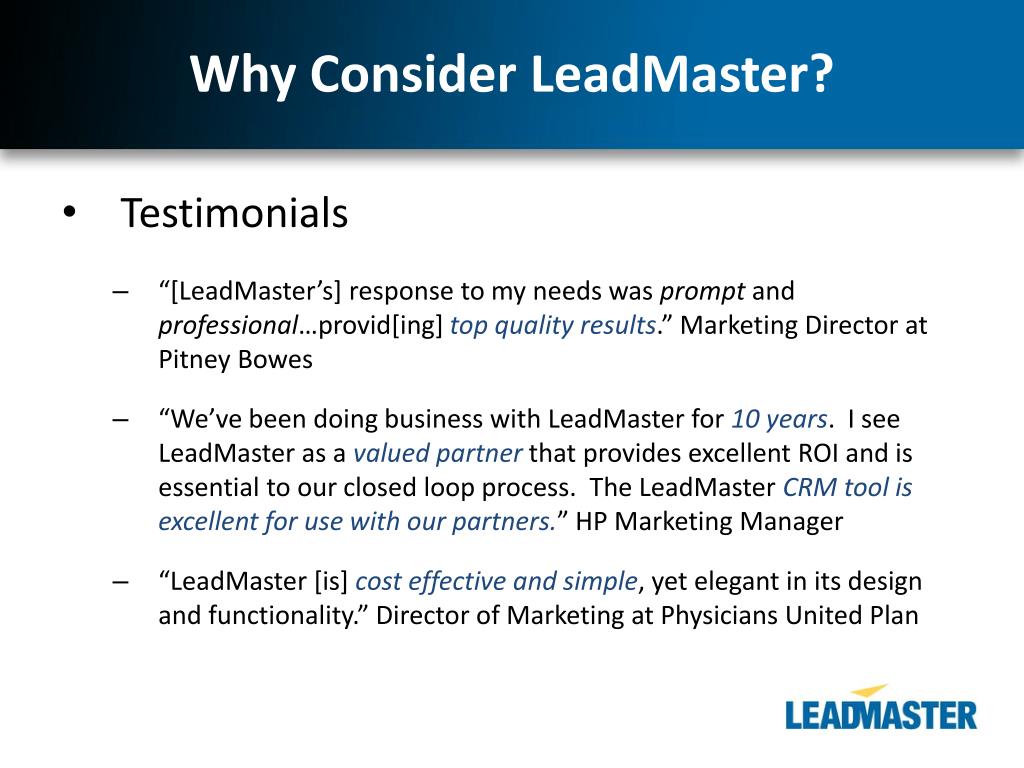 Why Consider LeadMaster?

• Testimonials

– “[LeadMaster’s] response to my needs was prompt and professional…provid[ing] top quality results.” Marketing Director at Pitney Bowes

– “We’ve been doing business with LeadMaster for 10 years. I see LeadMaster as a valued partner that provides excellent ROI and is essential to our closed loop process. The LeadMaster CRM tool is excellent for use with our partners.” HP Marketing Manager

– “LeadMaster [is] cost effective and simple, yet elegant in its design and functionality.” Director of Marketing at Physicians United Plan

LEADMASTER